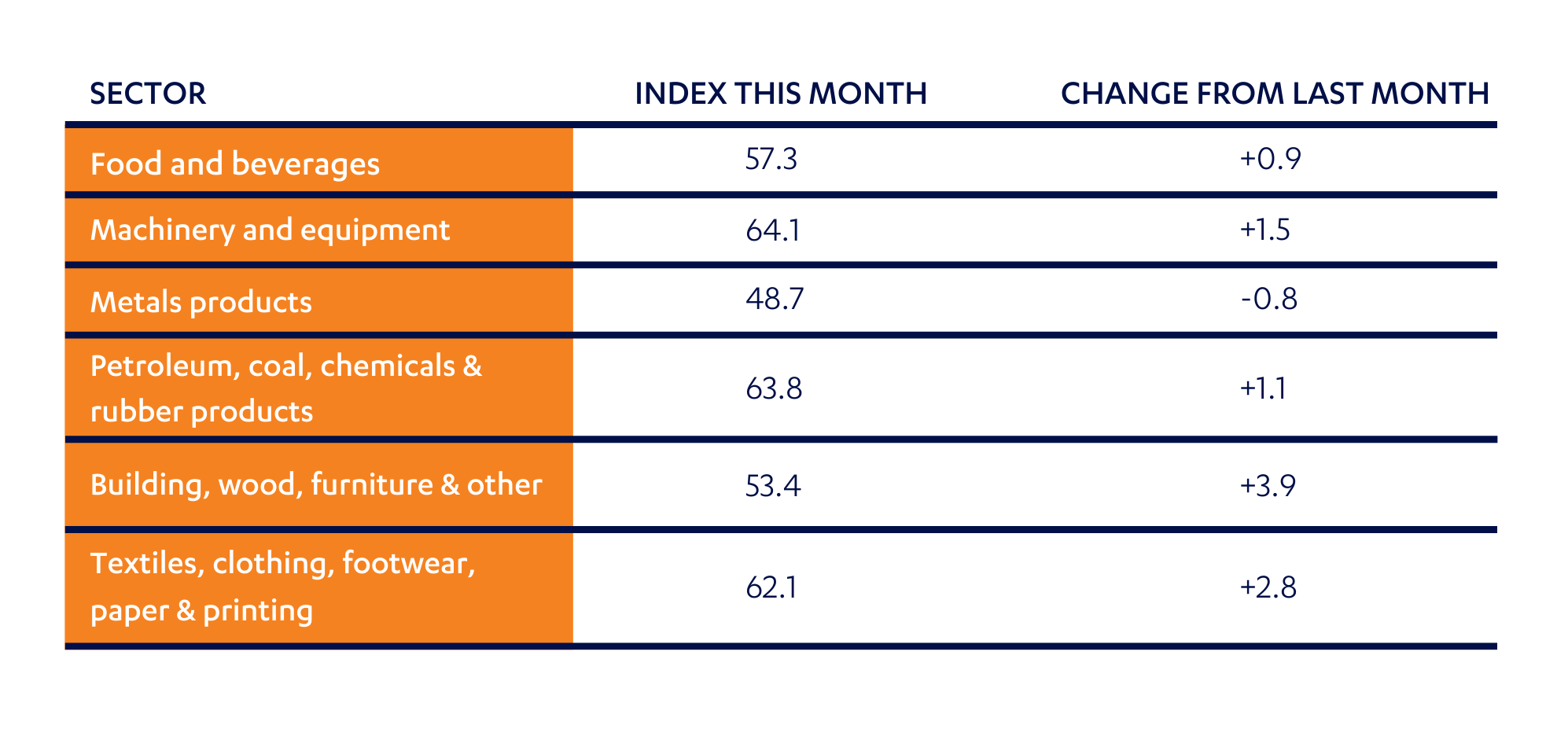 | SECTOR | INDEX THIS MONTH | CHANGE FROM LAST MONTH |
|---|---|---|
| Food and beverages | 57.3 | +0.9 |
| Machinery and equipment | 64.1 | +1.5 |
| Metals products | 48.7 | -0.8 |
| Petroleum, coal, chemicals & rubber products | 63.8 | +1.1 |
| Building, wood, furniture & other | 53.4 | +3.9 |
| Textiles, clothing, footwear, paper & printing | 62.1 | +2.8 |